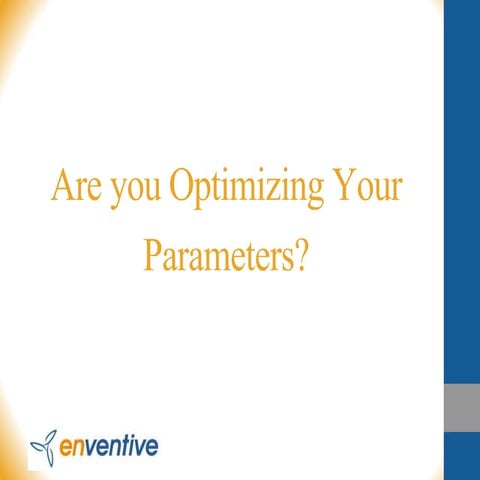 Are you Optimizing Your Parameters?

enventive